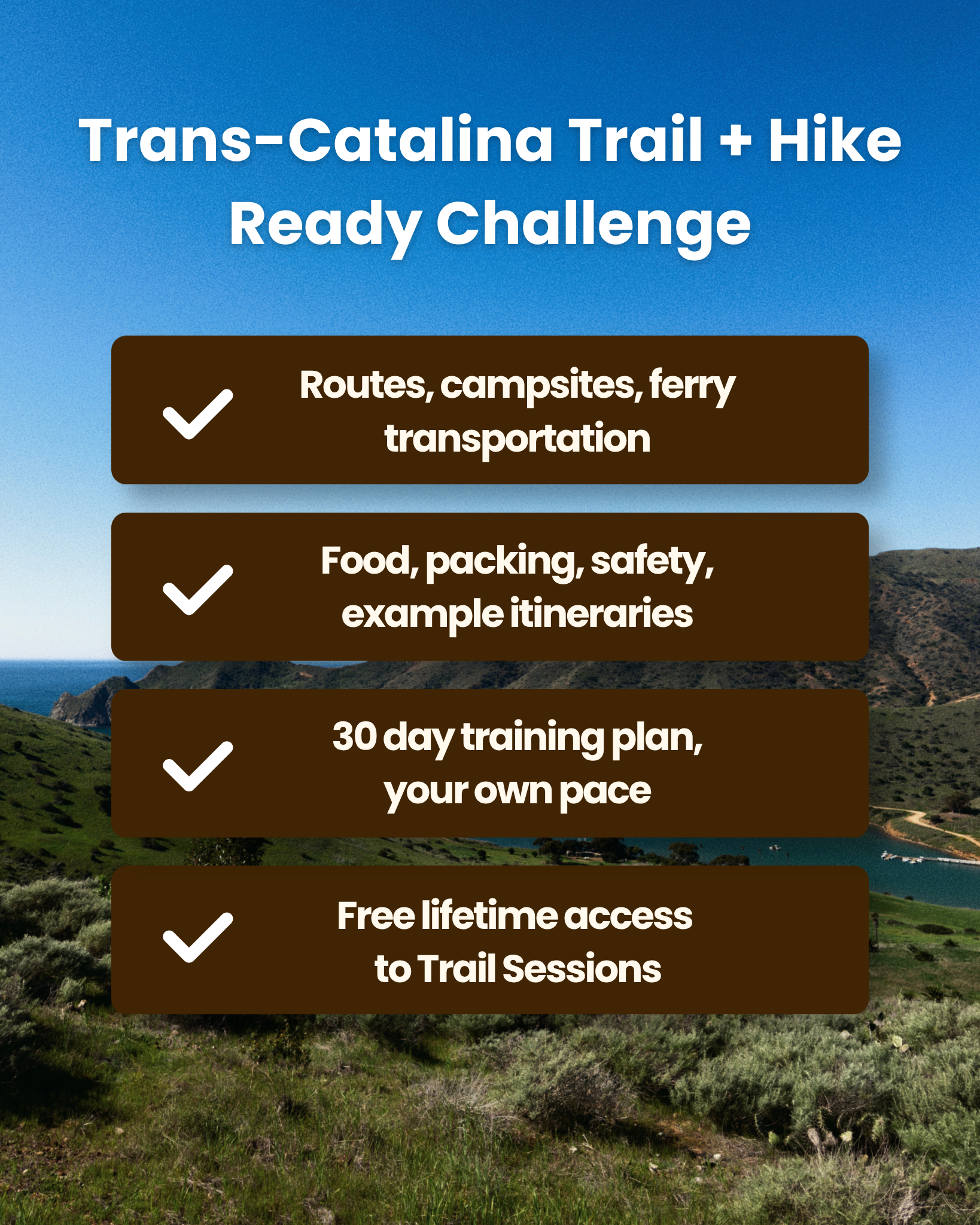 Trans-Catalina Trail + Hike Ready Challenge

Routes, campsites, ferry transportation

Food, packing, safety, example itineraries

30 day training plan, your own pace

Free lifetime access to Trail Sessions